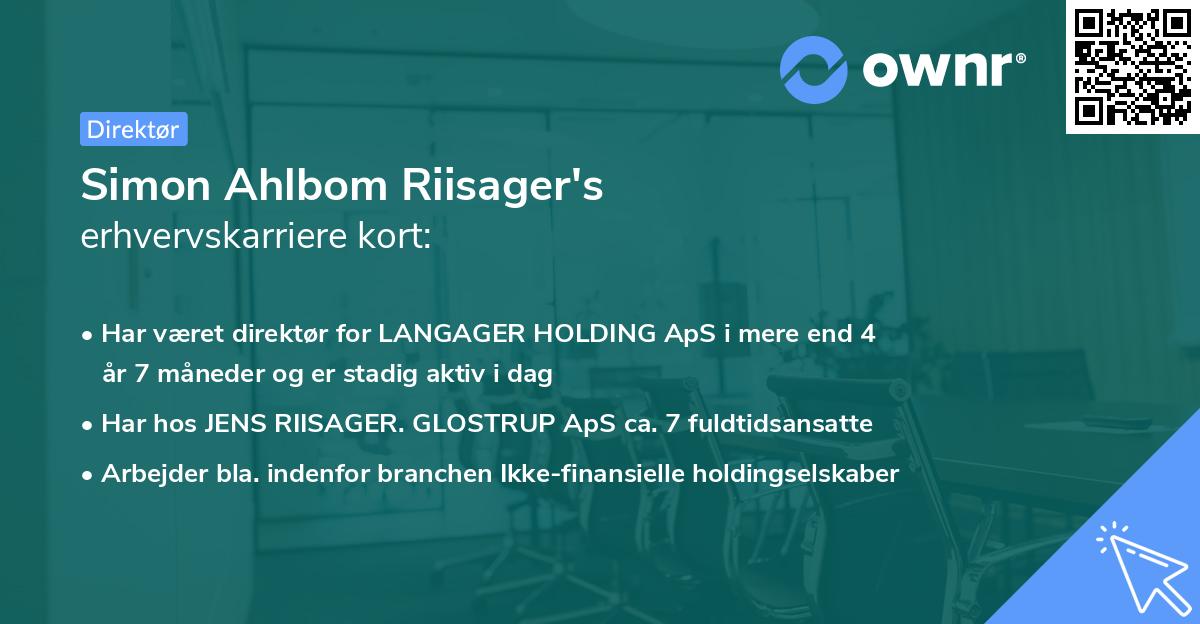 ownr®

Direktør

Simon Ahlbom Riisager's
erhvervskarriere kort:

• Har været direktør for LANGAGER HOLDING ApS i mere end 4 år 7 måneder og er stadig aktiv i dag
• Har hos JENS RIISAGER. GLOSTRUP ApS ca. 7 fuldtidsansatte
• Arbejder bla. indenfor branchen Ikke-finansielle holdingselskaber